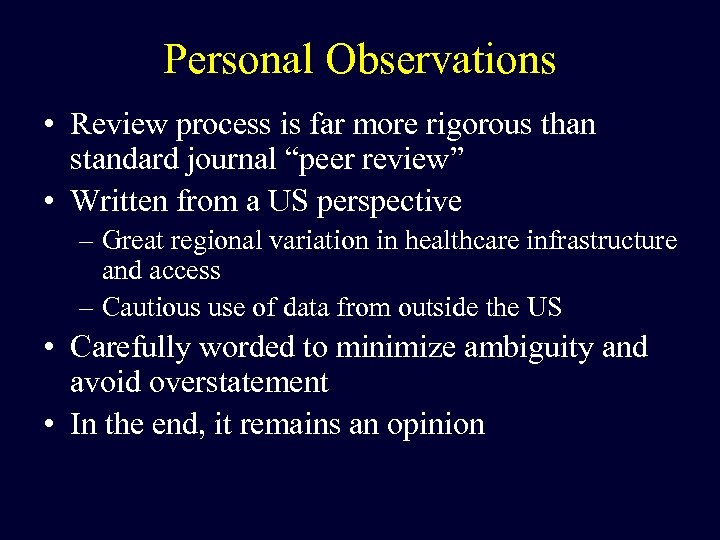 Personal Observations

• Review process is far more rigorous than standard journal “peer review”

• Written from a US perspective

– Great regional variation in healthcare infrastructure and access

– Cautious use of data from outside the US

• Carefully worded to minimize ambiguity and avoid overstatement

• In the end, it remains an opinion